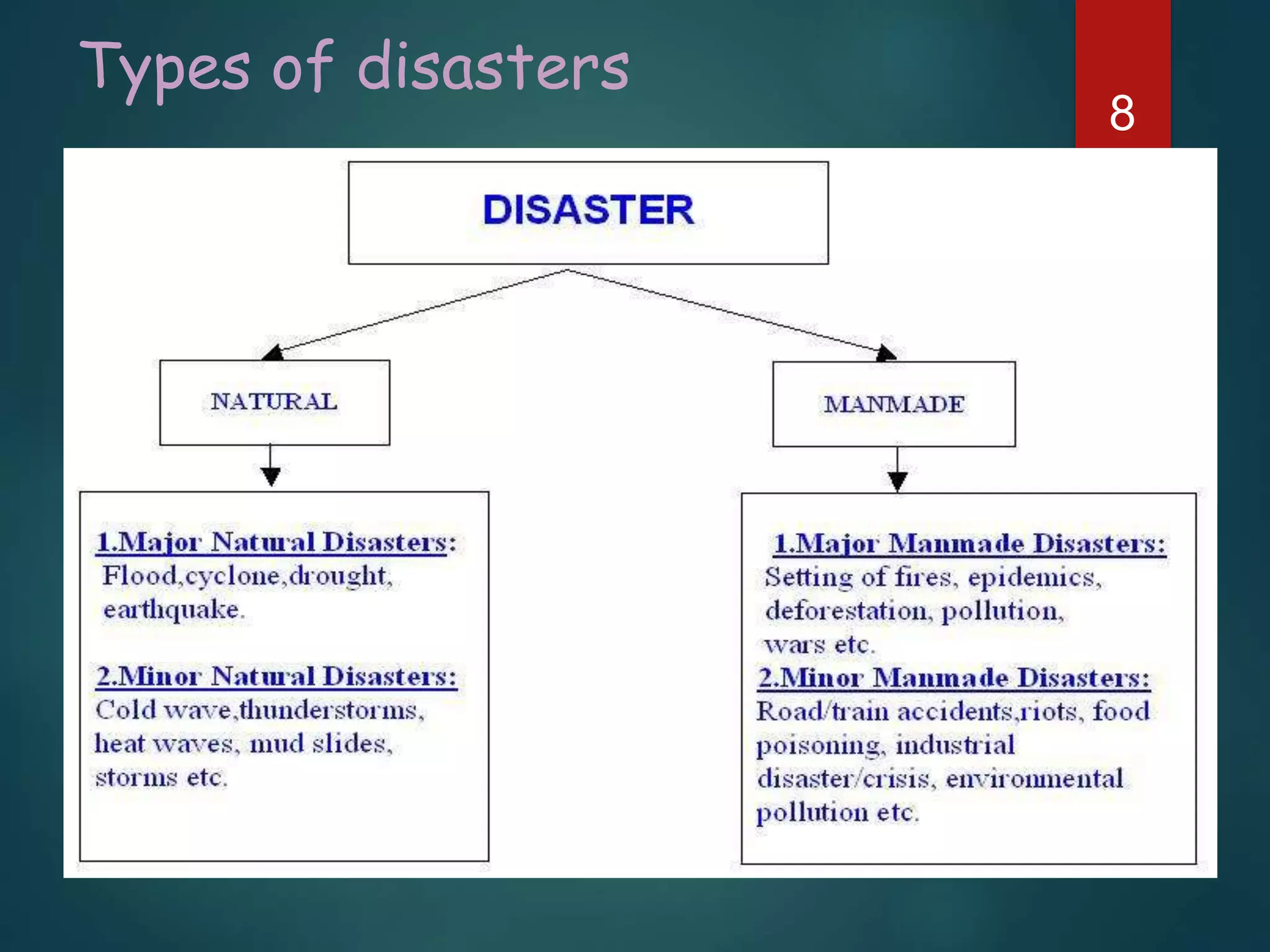 Types of disasters

8

DISASTER

NATURAL

MANMADE

1.Major Natural Disasters:
Flood,cyclone,drought, earthquake.

2.Minor Natural Disasters:
Cold wave,thunderstorms, heat waves, mud slides, storms etc.

1.Major Manmade Disasters:
Setting of fires, epidemics, deforestation, pollution, wars etc.

2.Minor Manmade Disasters:
Road/train accidents,riots, food poisoning, industrial disaster/crisis, environmental pollution etc.